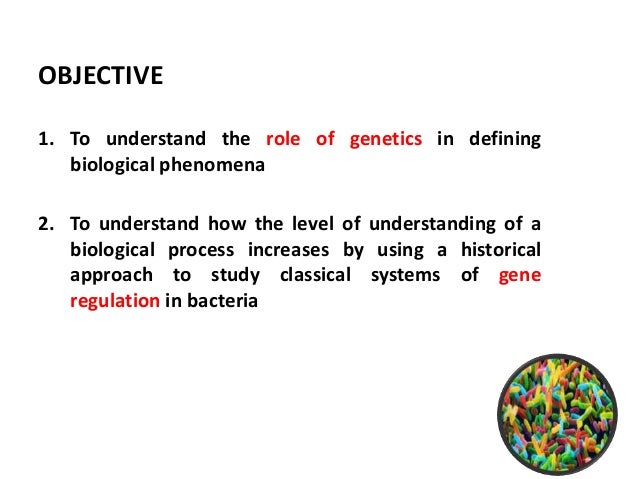 OBJECTIVE

1. To understand the role of genetics in defining biological phenomena

2. To understand how the level of understanding of a biological process increases by using a historical approach to study classical systems of gene regulation in bacteria